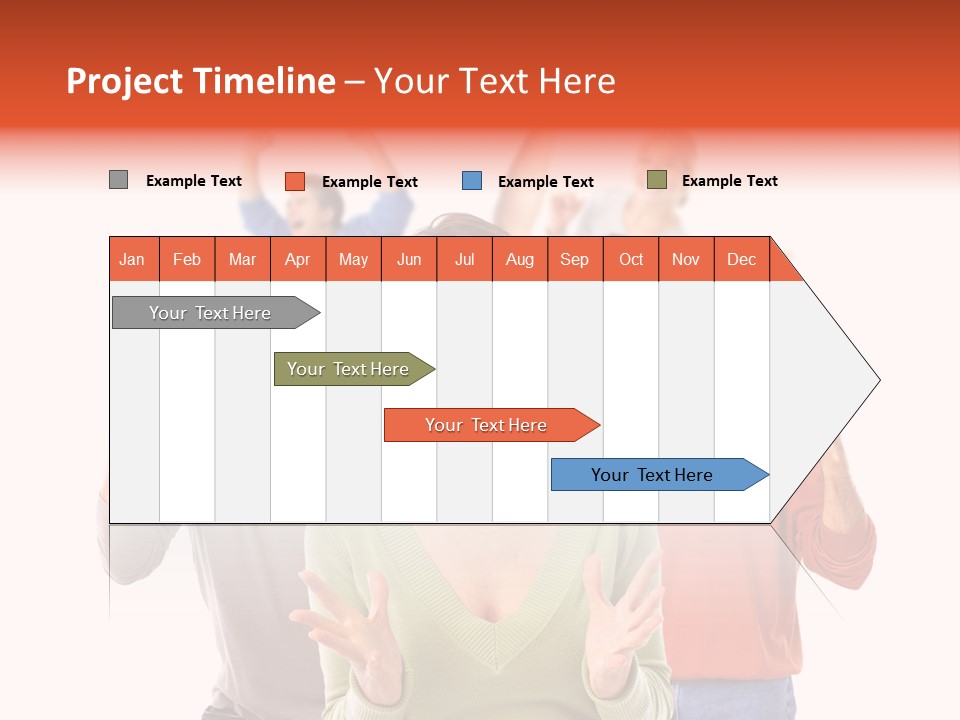 Project Timeline – Your Text Here

Example Text
Example Text
Example Text
Example Text

| Jan | Feb | Mar | Apr | May | Jun | Jul | Aug | Sep | Oct | Nov | Dec |
|---|---|---|---|---|---|---|---|---|---|---|---|

Your Text Here
Your Text Here
Your Text Here
Your Text Here